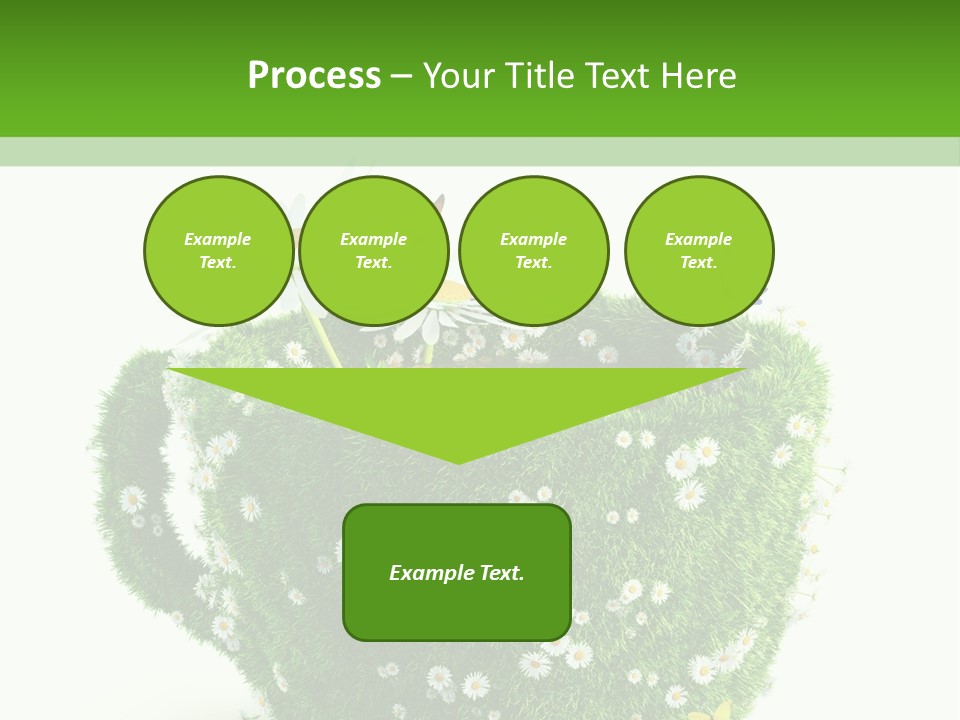 Process – Your Title Text Here

Example Text.

Example Text.

Example Text.

Example Text.

Example Text.